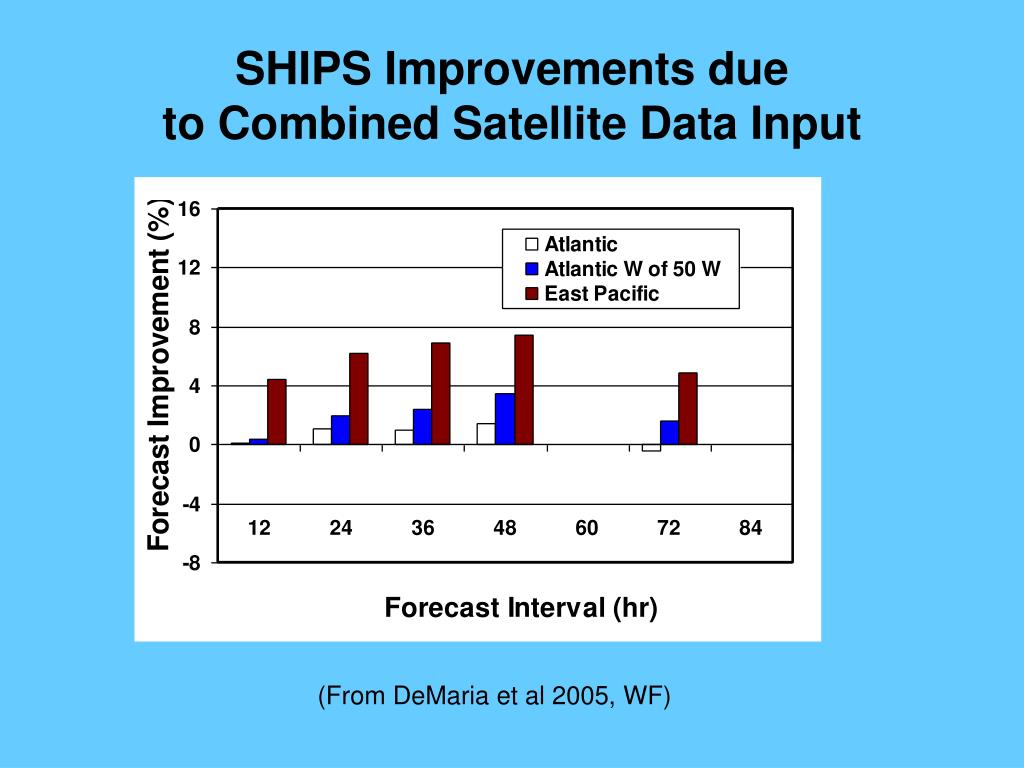 SHIPS Improvements due
to Combined Satellite Data Input

Forecast Improvement (%)

16
12
8
4
0
-4
-8

Atlantic
Atlantic W of 50 W
East Pacific

12 24 36 48 60 72 84

Forecast Interval (hr)

(From DeMaria et al 2005, WF)